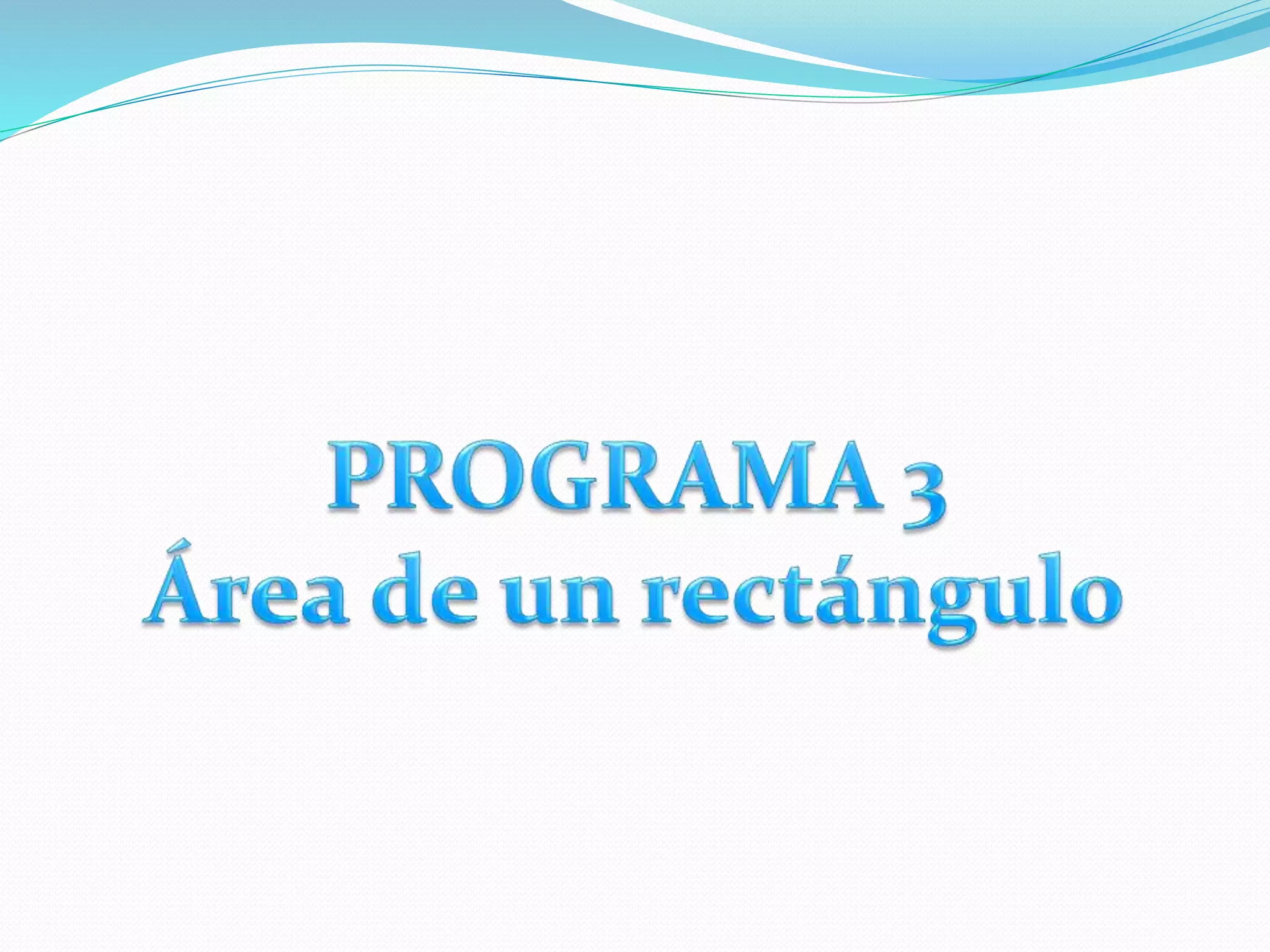 PROGRAMA 3
Área de un rectángulo